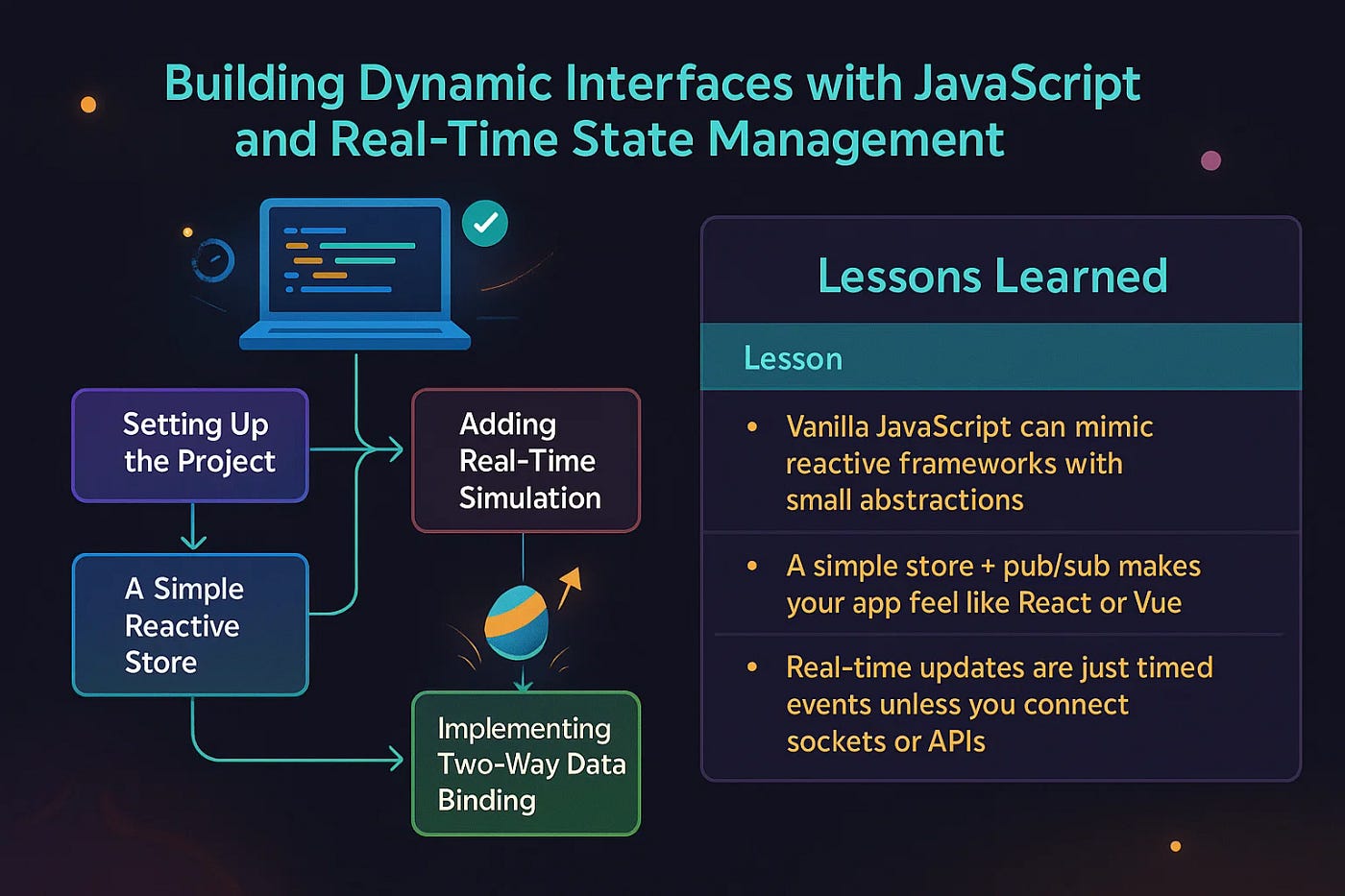 Building Dynamic Interfaces with JavaScript and Real-Time State Management

Setting Up the Project

A Simple Reactive Store

Adding Real-Time Simulation

Implementing Two-Way Data Binding

Lessons Learned

Lesson

• Vanilla JavaScript can mimic reactive frameworks with small abstractions

• A simple store + pub/sub makes your app feel like React or Vue

• Real-time updates are just timed events unless you connect sockets or APIs